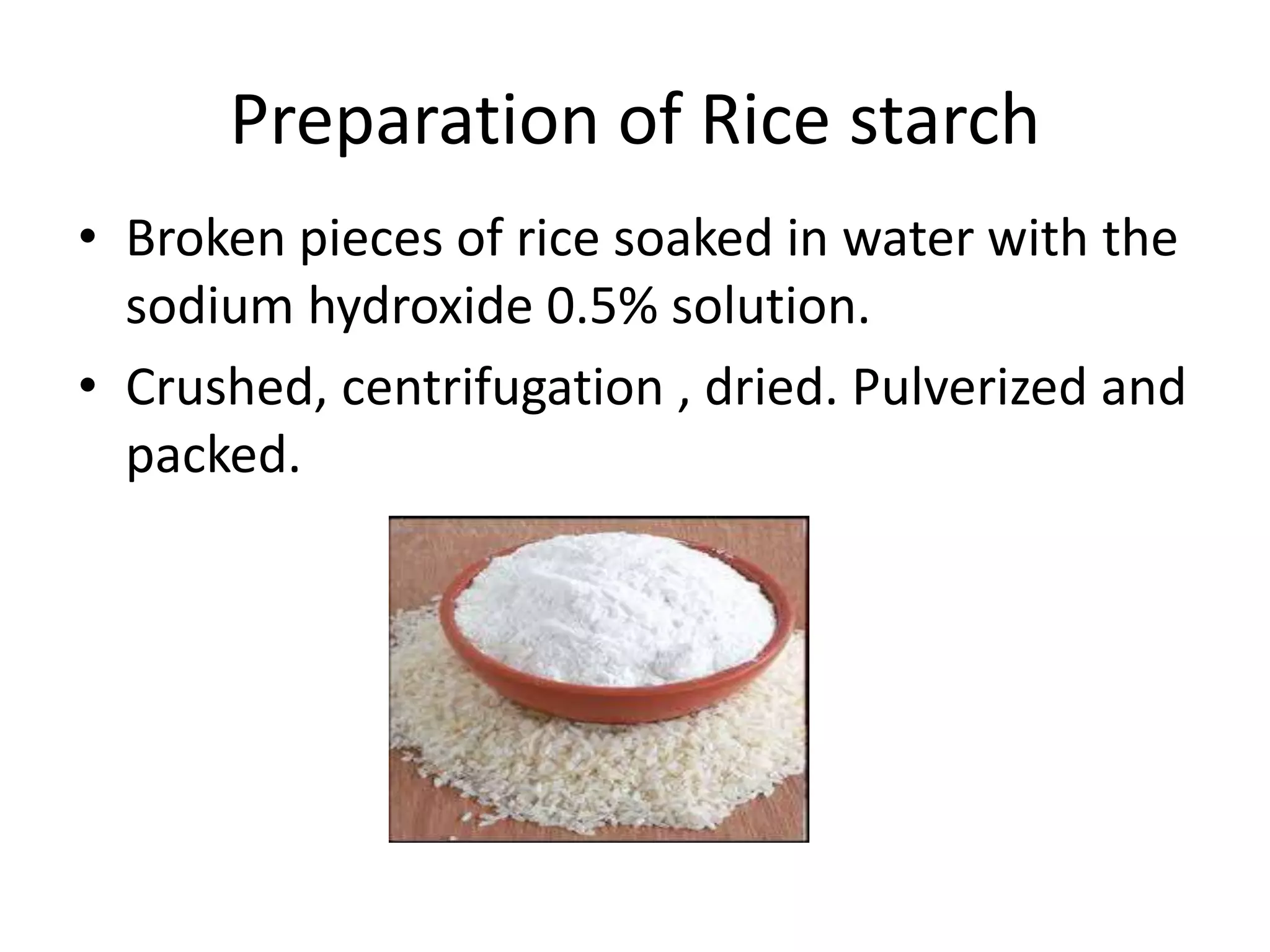 Preparation of Rice starch

• Broken pieces of rice soaked in water with the sodium hydroxide 0.5% solution.

• Crushed, centrifugation , dried. Pulverized and packed.